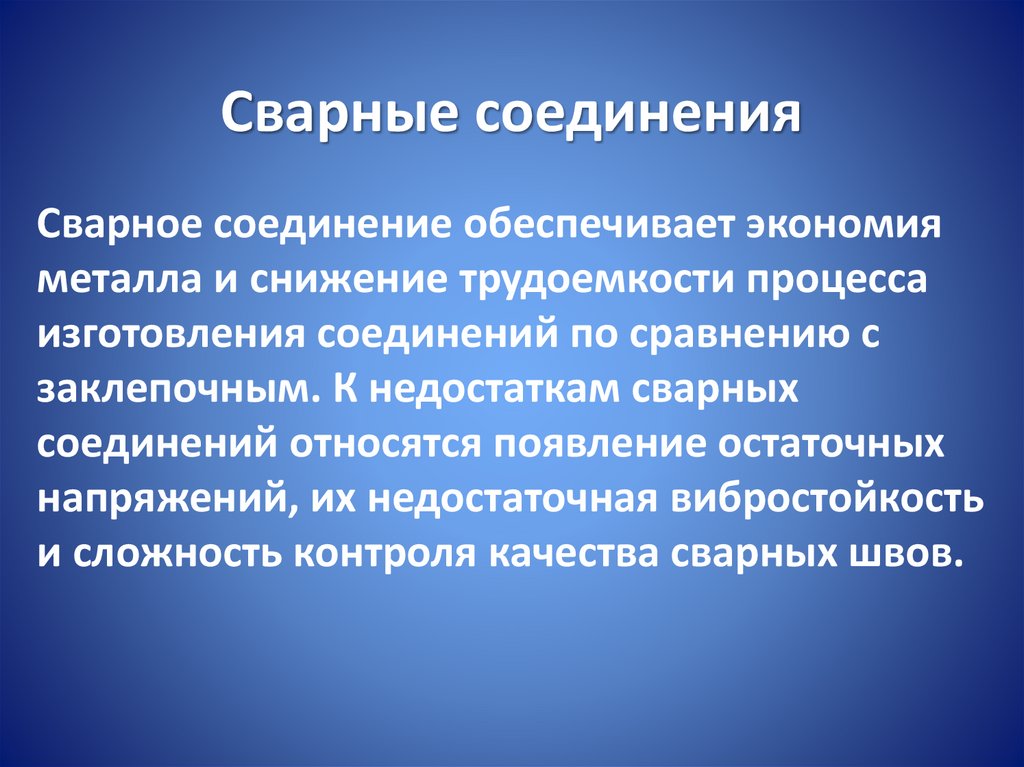 Сварные соединения

Сварное соединение обеспечивает экономия металла и снижение трудоемкости процесса изготовления соединений по сравнению с заклепочным. К недостаткам сварных соединений относятся появление остаточных напряжений, их недостаточная вибростойкость и сложность контроля качества сварных швов.